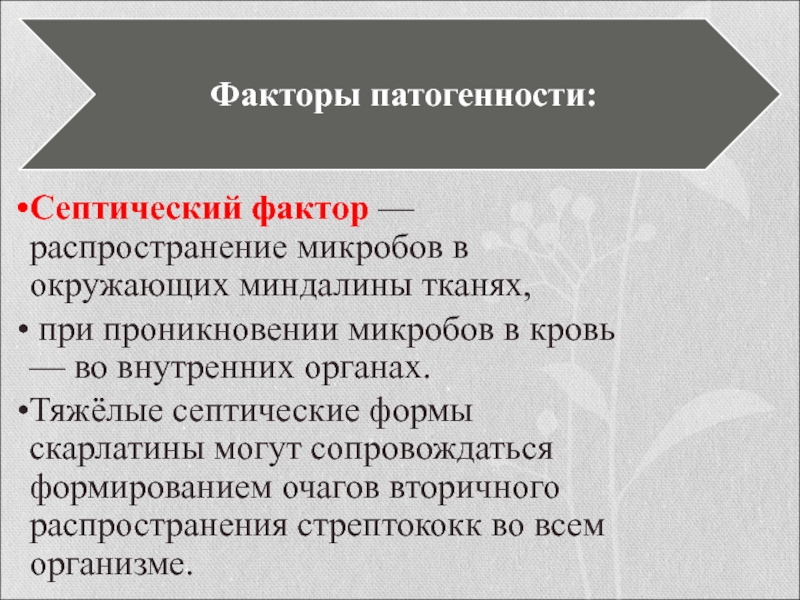 Факторы патогенности:

•Септический фактор — распространение микробов в окружающих миндалины тканях,

• при проникновении микробов в кровь — во внутренних органах.

•Тяжёлые септические формы скарлатины могут сопровождаться формированием очагов вторичного распространения стрептококк во всем организме.